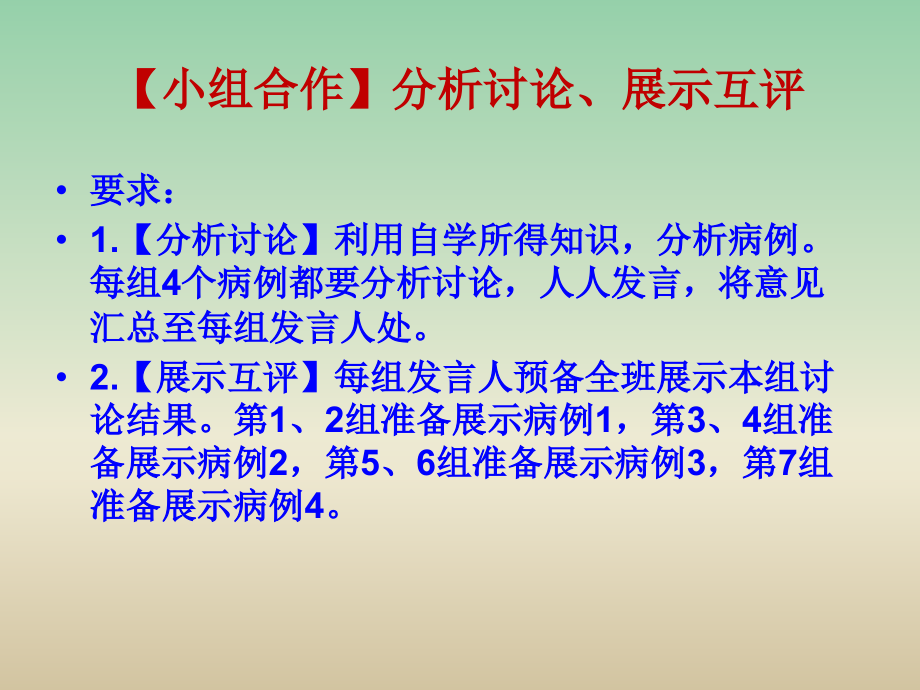 【小组合作】分析讨论、展示互评

• 要求：

• 1.【分析讨论】利用自学所得知识，分析病例。每组4个病例都要分析讨论，人人发言，将意见汇总至每组发言人处。

• 2.【展示互评】每组发言人预备全班展示本组讨论结果。第1、2组准备展示病例1，第3、4组准备展示病例2，第5、6组准备展示病例3，第7组准备展示病例4。